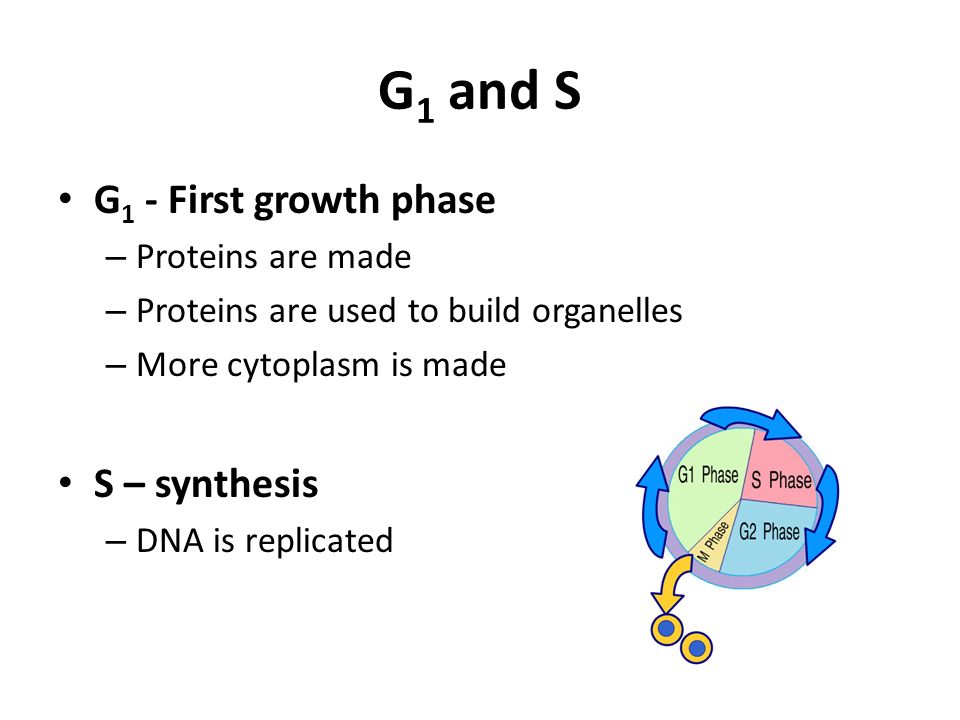 $G_1$ and S

• $G_1$ - First growth phase
– Proteins are made
– Proteins are used to build organelles
– More cytoplasm is made

• S – synthesis
– DNA is replicated

G1 Phase
S Phase
G2 Phase
M Phase